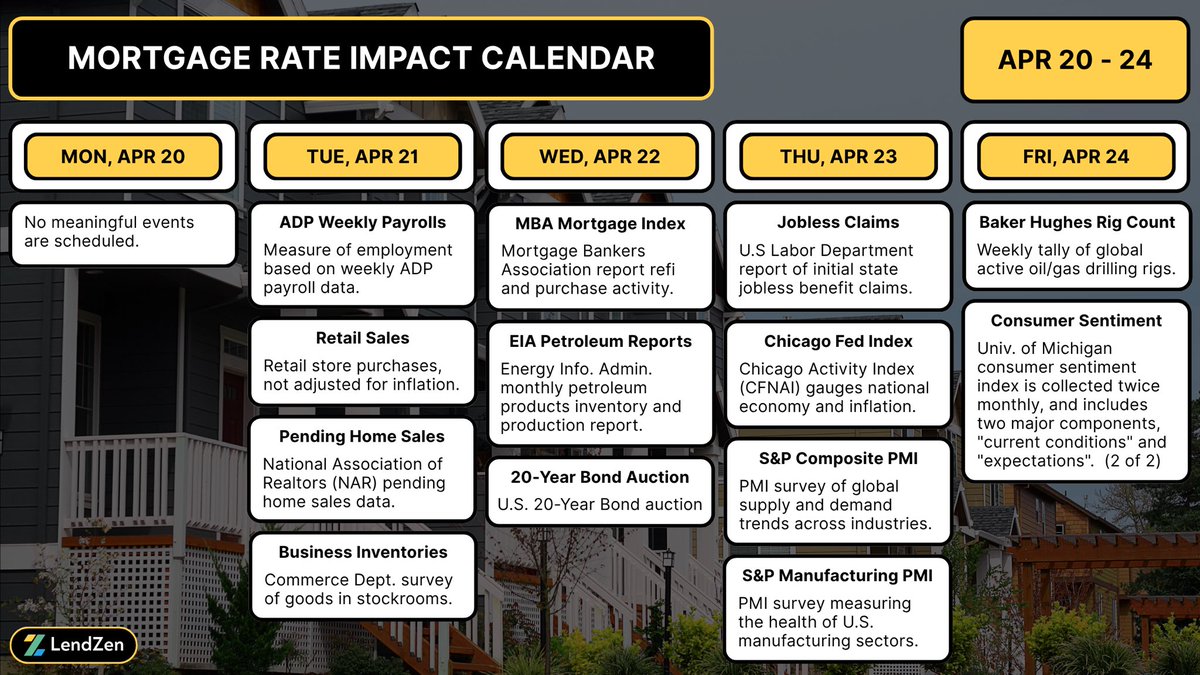 MORTGAGE RATE IMPACT CALENDAR

APR 20 - 24

MON, APR 20

No meaningful events are scheduled.

TUE, APR 21

ADP Weekly Payrolls

Measure of employment based on weekly ADP payroll data.

Retail Sales

Retail store purchases, not adjusted for inflation.

Pending Home Sales

National Association of Realtors (NAR) pending home sales data.

Business Inventories

Commerce Dept. survey of goods in stockrooms.

WED, APR 22

MBA Mortgage Index

Mortgage Bankers Association report refi and purchase activity.

EIA Petroleum Reports

Energy Info. Admin. monthly petroleum products inventory and production report.

20-Year Bond Auction

U.S. 20-Year Bond auction

THU, APR 23

Jobless Claims

U.S Labor Department report of initial state jobless benefit claims.

Chicago Fed Index

Chicago Activity Index (CFNAI) gauges national economy and inflation.

S&P Composite PMI

PMI survey of global supply and demand trends across industries.

S&P Manufacturing PMI

PMI survey measuring the health of U.S. manufacturing sectors.

FRI, APR 24

Baker Hughes Rig Count

Weekly tally of global active oil/gas drilling rigs.

Consumer Sentiment

Univ. of Michigan consumer sentiment index is collected twice monthly, and includes two major components, "current conditions" and "expectations". (2 of 2)

LendZen